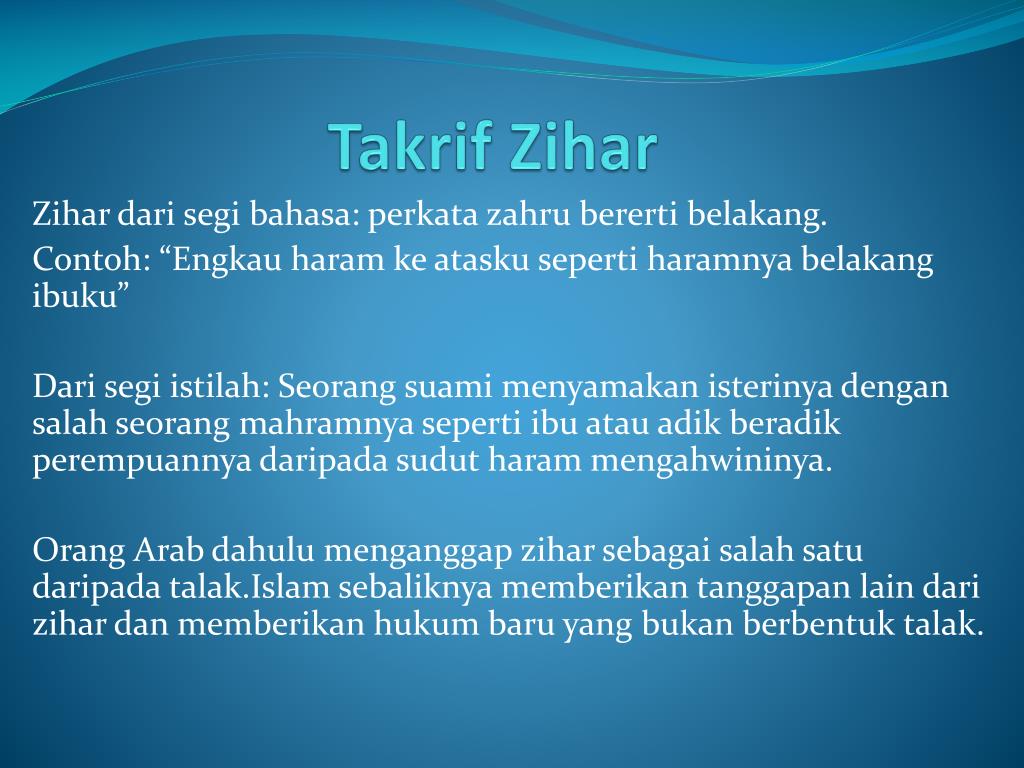 Takrif Zihar

Zihar dari segi bahasa: perkata zahru bererti belakang.
Contoh: “Engkau haram ke atasku seperti haramnya belakang ibuku”

Dari segi istilah: Seorang suami menyamakan isterinya dengan salah seorang mahramnya seperti ibu atau adik beradik perempuannya daripada sudut haram mengahwininya.

Orang Arab dahulu menganggap zihar sebagai salah satu daripada talak.Islam sebaliknya memberikan tanggapan lain dari zihar dan memberikan hukum baru yang bukan berbentuk talak.